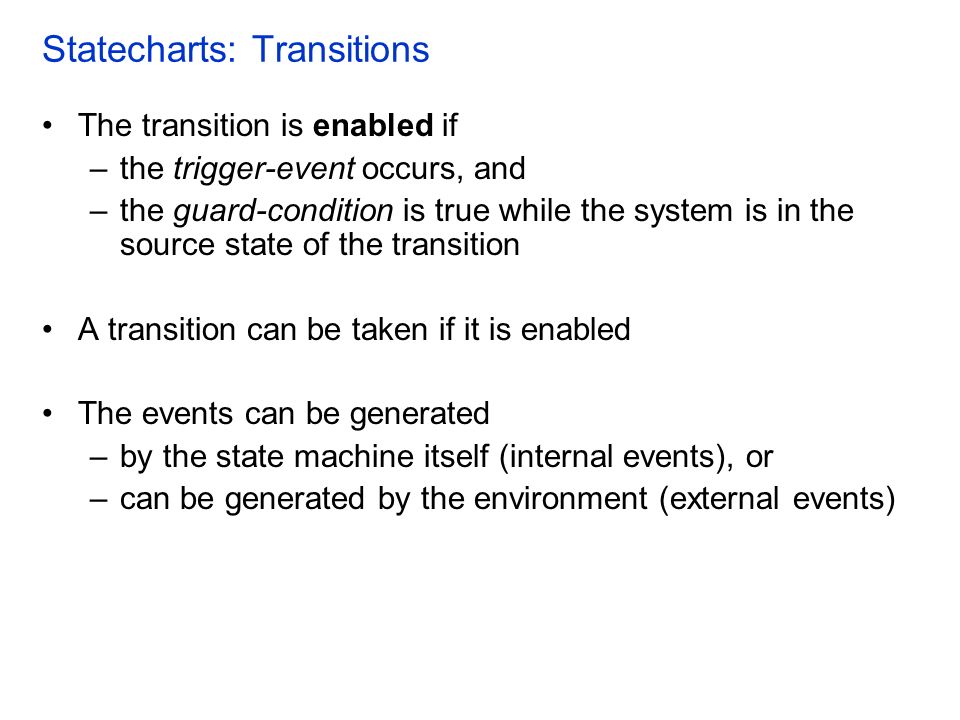 Statecharts: Transitions

• The transition is enabled if
– the trigger-event occurs, and
– the guard-condition is true while the system is in the source state of the transition

• A transition can be taken if it is enabled

• The events can be generated
– by the state machine itself (internal events), or
– can be generated by the environment (external events)